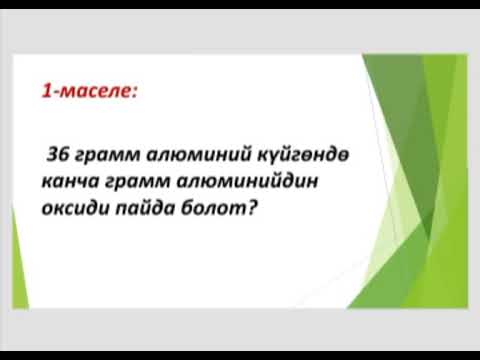 1-маселе:

36 грамм алюминий күйгөндө канча грамм алюминийдин оксиди пайда болот?